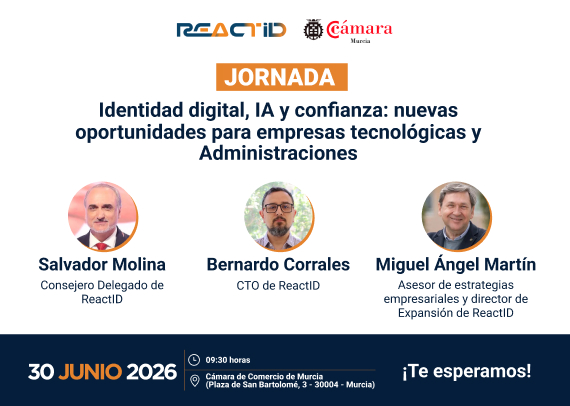 REACTID Cámara Murcia

JORNADA

Identidad digital, IA y confianza: nuevas oportunidades para empresas tecnológicas y Administraciones

Salvador Molina
Consejero Delegado de ReactID

Bernardo Corrales
CTO de ReactID

Miguel Ángel Martín
Asesor de estrategias empresariales y director de Expansión de ReactID

30 JUNIO 2026

09:30 horas

Cámara de Comercio de Murcia (Plaza de San Bartolomé, 3 - 30004 - Murcia)

¡Te esperamos!